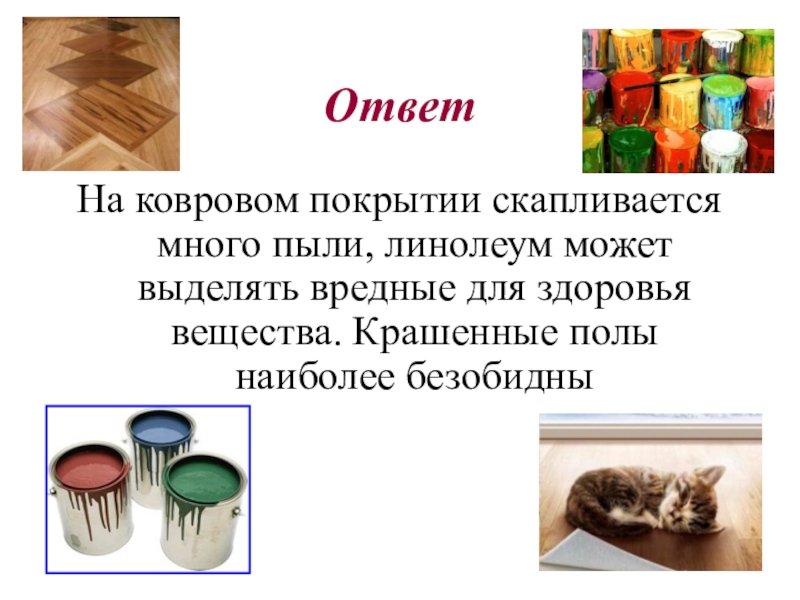 Ответ

На ковровом покрытии скапливается много пыли, линолеум может выделять вредные для здоровья вещества. Крашенные полы наиболее безобидны